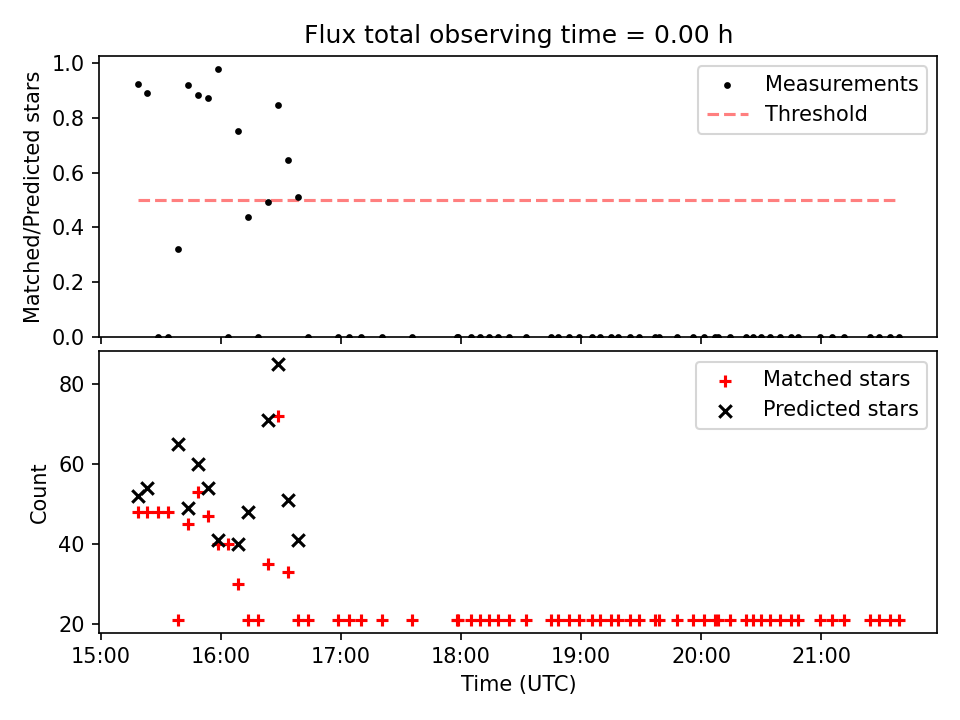 Flux total observing time = 0.00 h

Matched/Predicted stars

1.0
0.8
0.6
0.4
0.2
0.0

Measurements
Threshold

Count

80
60
40
20

Matched stars
Predicted stars

15:00
16:00
17:00
18:00
19:00
20:00
21:00

Time (UTC)